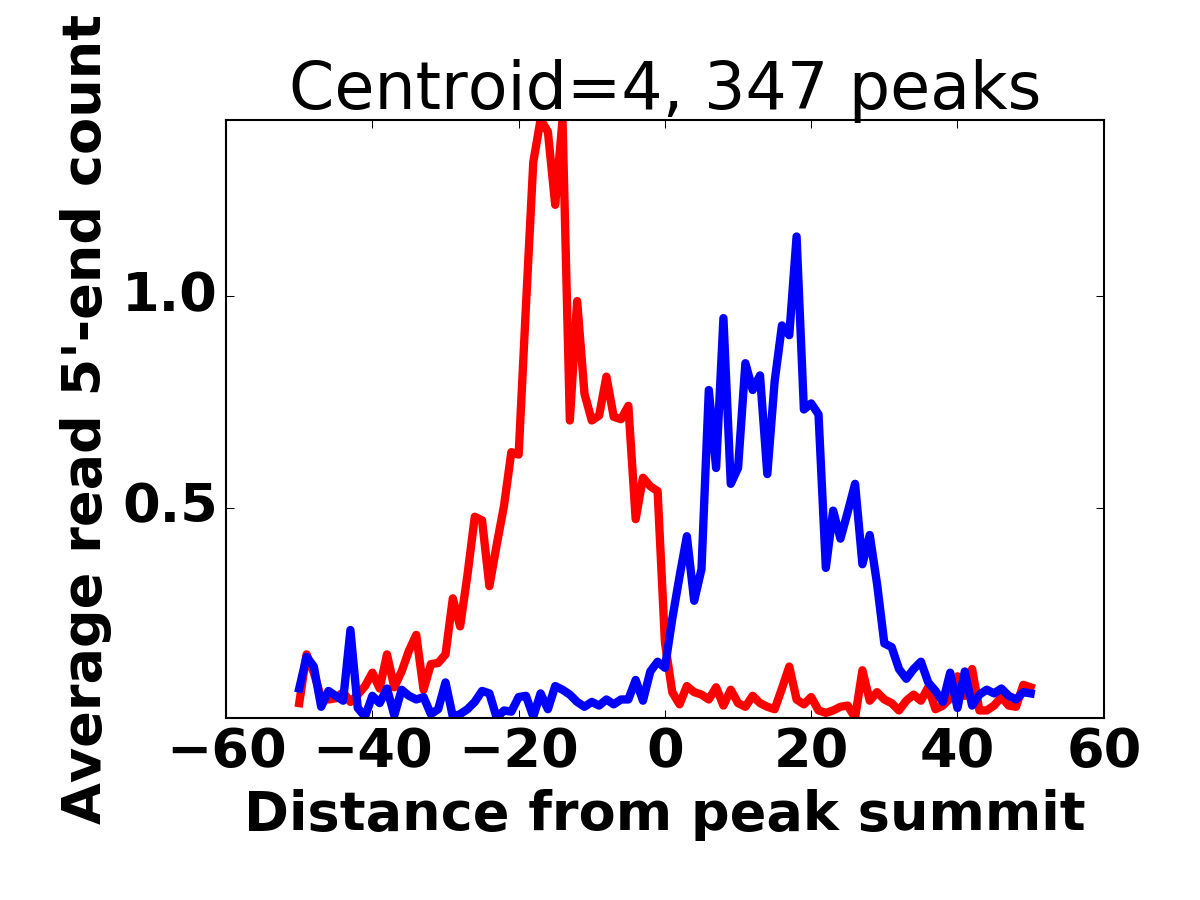 Centroid=4, 347 peaks

Average read 5'-end count

1.0

0.5

−60 −40 −20 0 20 40 60

Distance from peak summit